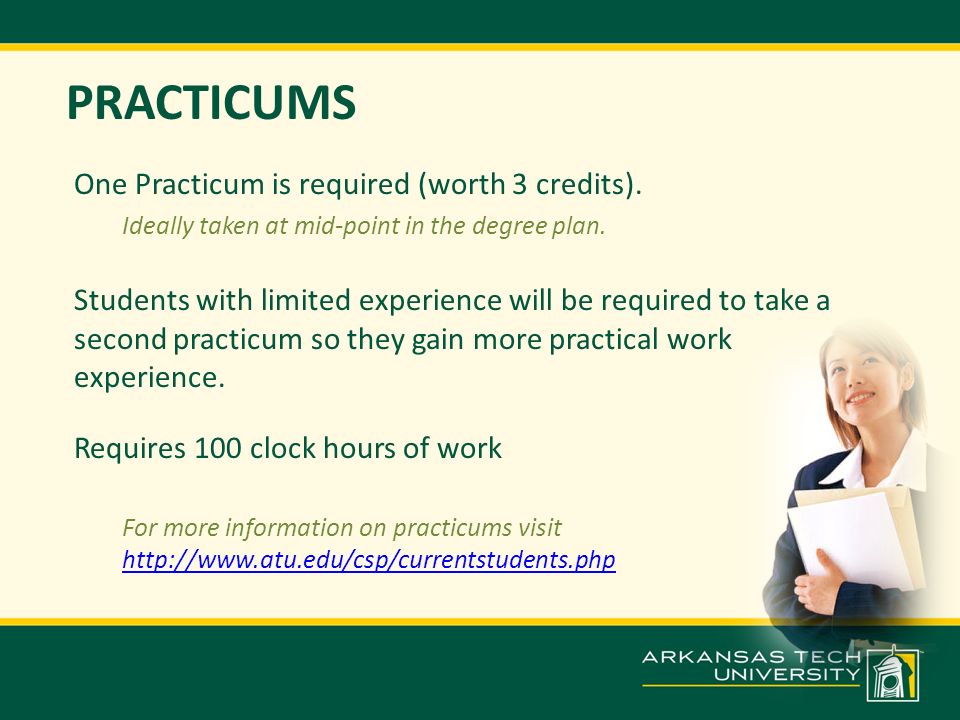 PRACTICUMS

One Practicum is required (worth 3 credits).

Ideally taken at mid-point in the degree plan.

Students with limited experience will be required to take a second practicum so they gain more practical work experience.

Requires 100 clock hours of work

For more information on practicums visit http://www.atu.edu/csp/currentstudents.php

ARKANSAS TECH UNIVERSITY